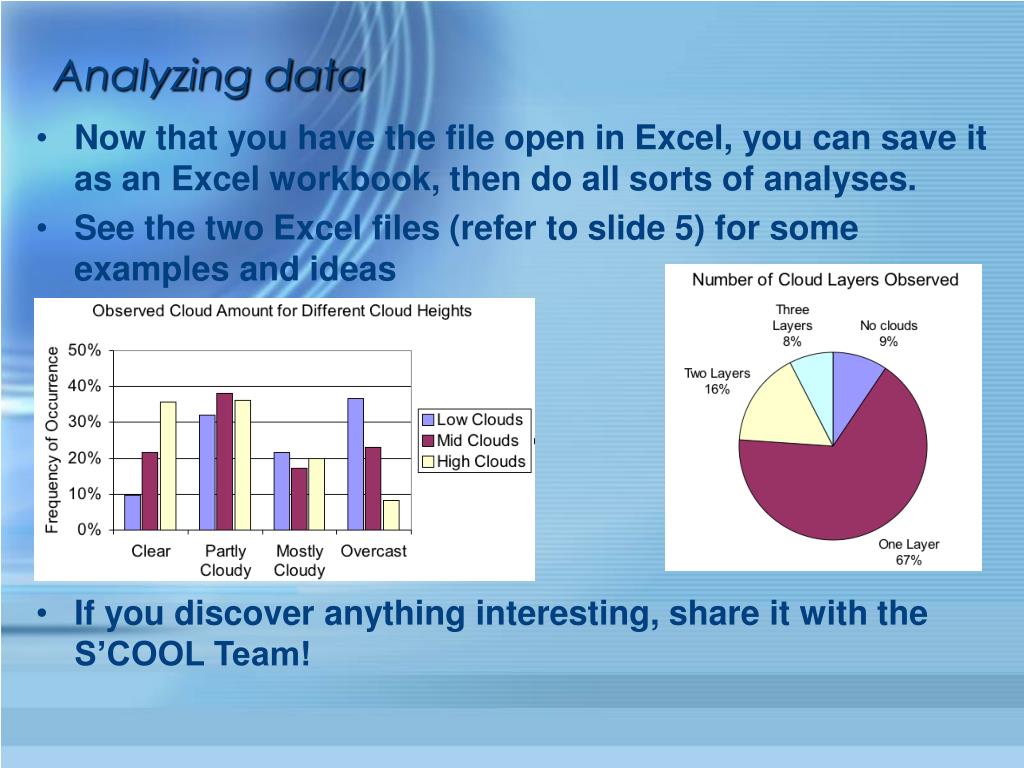 Analyzing data

• Now that you have the file open in Excel, you can save it as an Excel workbook, then do all sorts of analyses.

• See the two Excel files (refer to slide 5) for some examples and ideas

Observed Cloud Amount for Different Cloud Heights

Frequency of Occurrence

50%
40%
30%
20%
10%
0%

Clear
Partly Cloudy
Mostly Cloudy
Overcast

Low Clouds
Mid Clouds
High Clouds

Number of Cloud Layers Observed

Three Layers 8%
No clouds 9%
Two Layers 16%
One Layer 67%

• If you discover anything interesting, share it with the S'COOL Team!